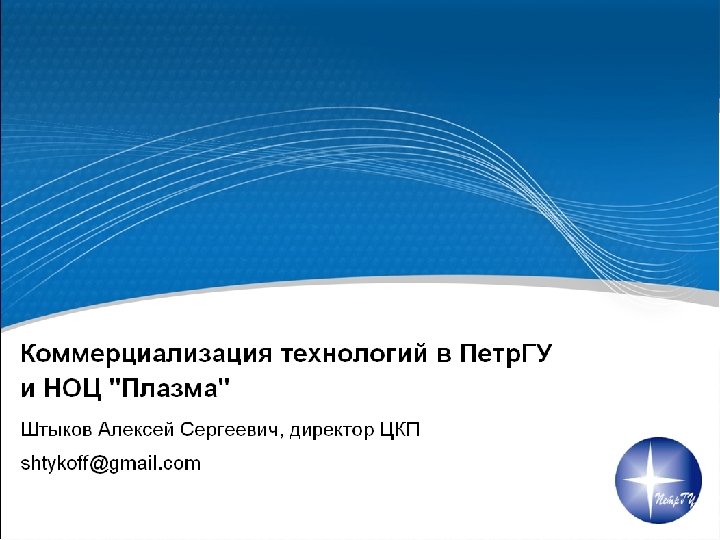 Коммерциализация технологий в ПетрГУ и НОЦ "Плазма"

Штыков Алексей Сергеевич, директор ЦКП

shtykoff@gmail.com

ПетрГУ